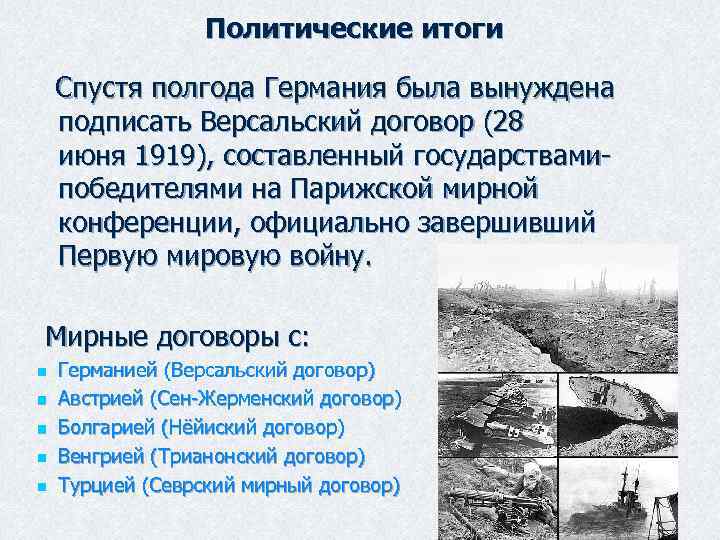 Политические итоги

Спустя полгода Германия была вынуждена подписать Версальский договор (28 июня 1919), составленный государствами-победителями на Парижской мирной конференции, официально завершивший Первую мировую войну.

Мирные договоры с:

- Германией (Версальский договор)
- Австрией (Сен-Жерменский договор)
- Болгарией (Нёйиский договор)
- Венгрией (Трианонский договор)
- Турцией (Севрский мирный договор)